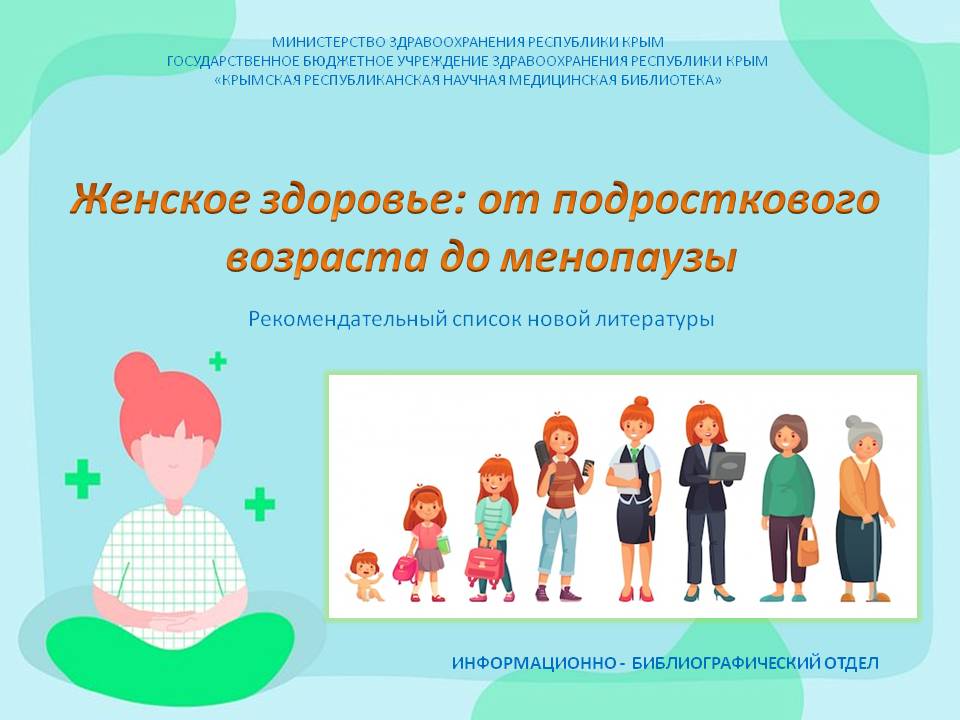 МИНИСТЕРСТВО ЗДРАВООХРАНЕНИЯ РЕСПУБЛИКИ КРЫМ
ГОСУДАРСТВЕННОЕ БЮДЖЕТНОЕ УЧРЕЖДЕНИЕ ЗДРАВООХРАНЕНИЯ РЕСПУБЛИКИ КРЫМ
«КРЫМСКАЯ РЕСПУБЛИКАНСКАЯ НАУЧНАЯ МЕДИЦИНСКАЯ БИБЛИОТЕКА»

Женское здоровье: от подросткового возраста до менопаузы

Рекомендательный список новой литературы

ИНФОРМАЦИОННО - БИБЛИОГРАФИЧЕСКИЙ ОТДЕЛ